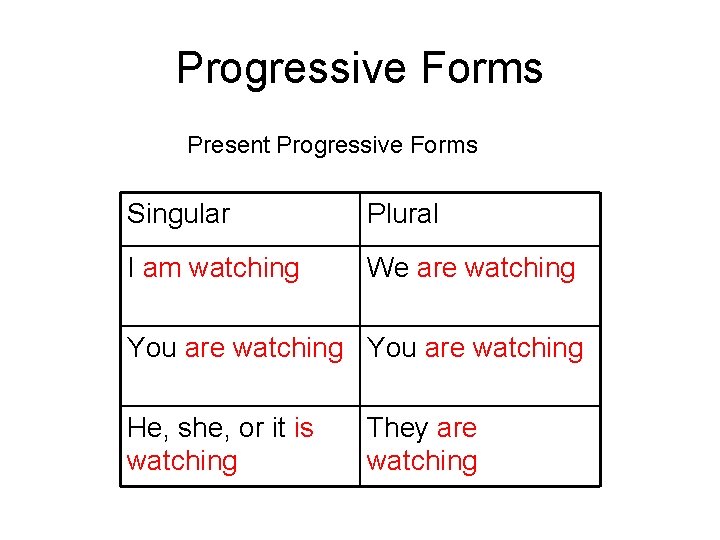 Progressive Forms

Present Progressive Forms

| Singular | Plural |
|---|---|
| I am watching | We are watching |
| You are watching | You are watching |
| He, she, or it is watching | They are watching |